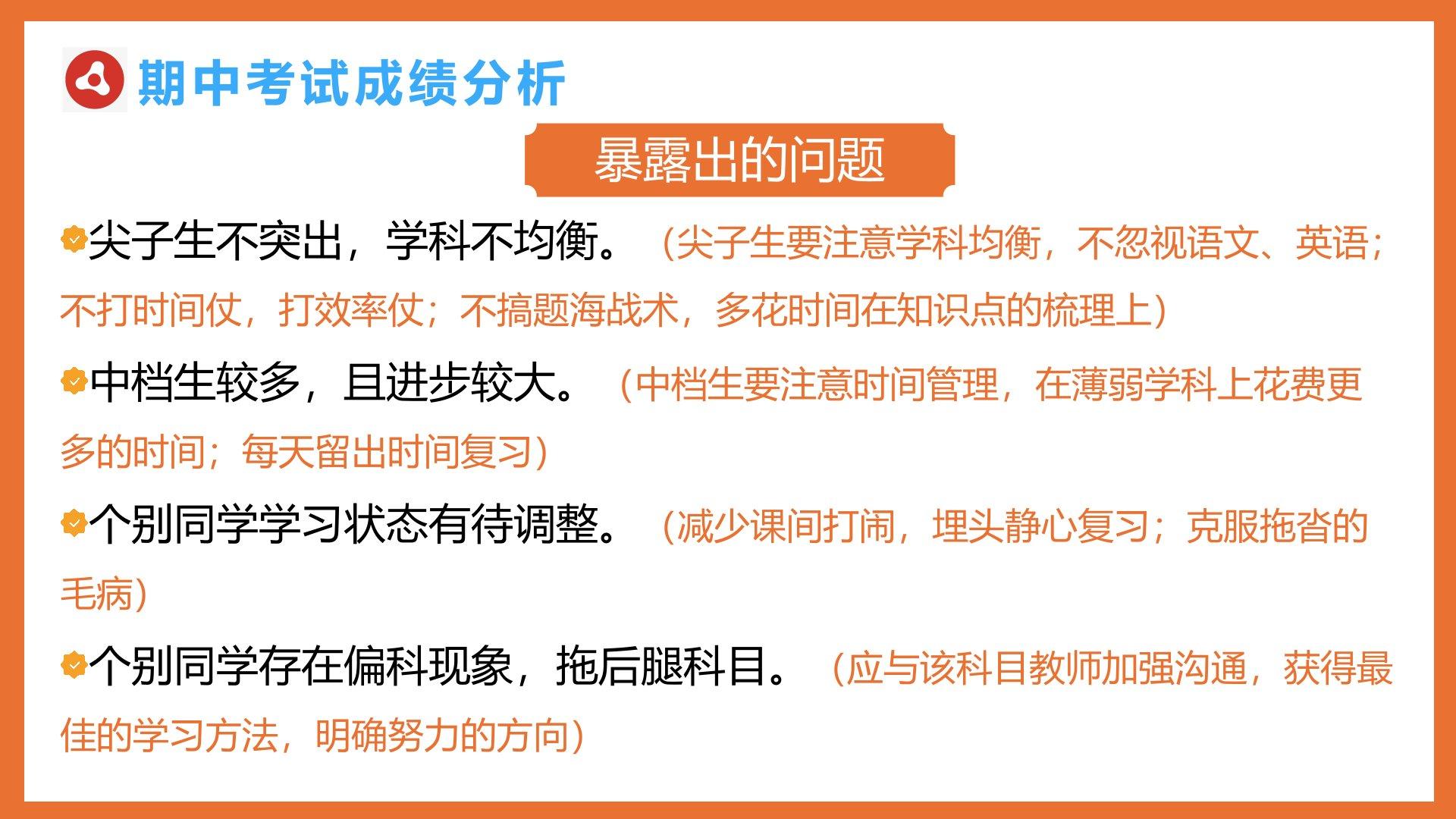 期中考试成绩分析

暴露出的问题

尖子生不突出，学科不均衡。（尖子生要注意学科均衡，不忽视语文、英语；不打时间仗，打效率仗；不搞题海战术，多花时间在知识点的梳理上）

中档生较多，且进步较大。（中档生要注意时间管理，在薄弱学科上花费更多的时间；每天留出时间复习）

个别同学学习状态有待调整。（减少课间打闹，埋头静心复习；克服拖沓的毛病）

个别同学存在偏科现象，拖后腿科目。（应与该科目教师加强沟通，获得最佳的学习方法，明确努力的方向）